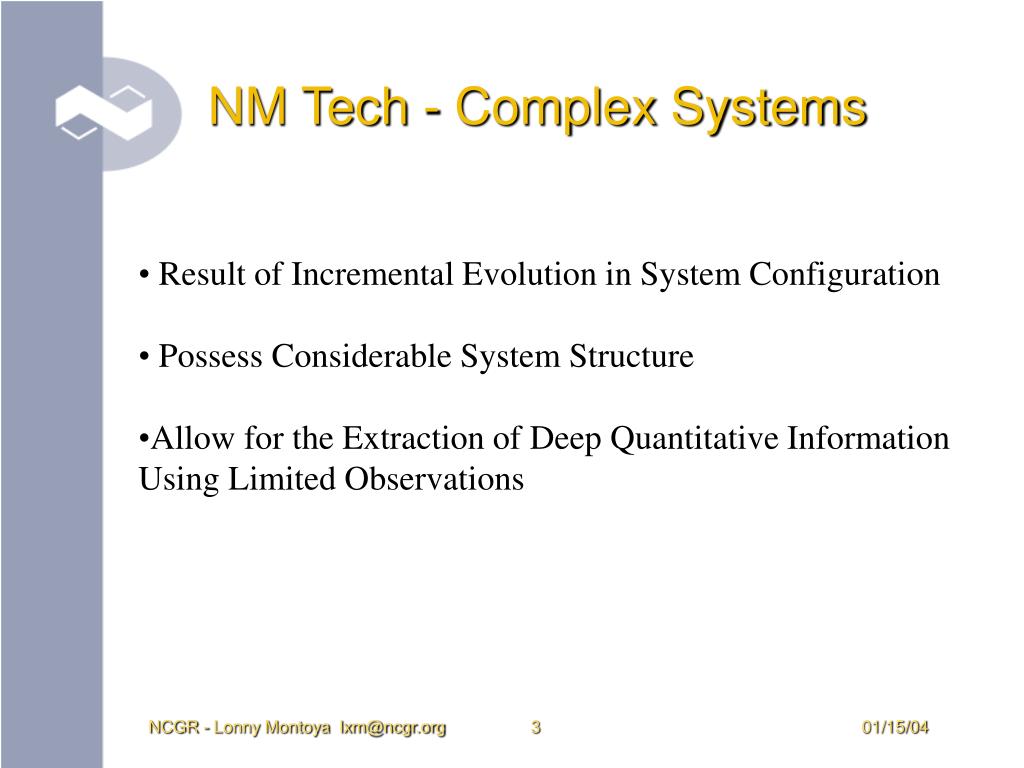 NM Tech - Complex Systems

• Result of Incremental Evolution in System Configuration

• Possess Considerable System Structure

•Allow for the Extraction of Deep Quantitative Information Using Limited Observations

NCGR - Lonny Montoya lxm@ncgr.org 3 01/15/04